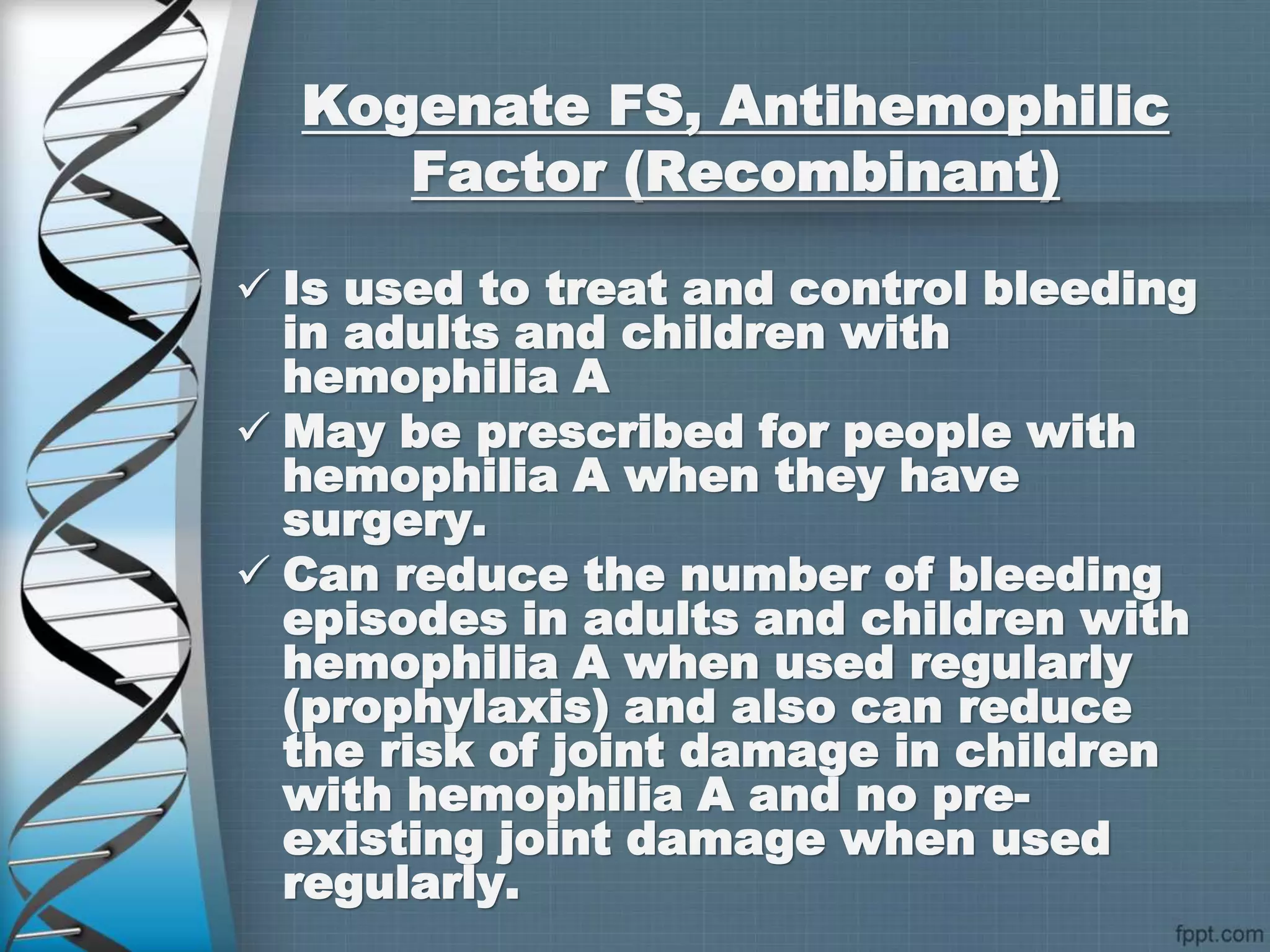 Kogenate FS, Antihemophilic Factor (Recombinant)

✓ Is used to treat and control bleeding in adults and children with hemophilia A

✓ May be prescribed for people with hemophilia A when they have surgery.

✓ Can reduce the number of bleeding episodes in adults and children with hemophilia A when used regularly (prophylaxis) and also can reduce the risk of joint damage in children with hemophilia A and no pre-existing joint damage when used regularly.

fppt.com